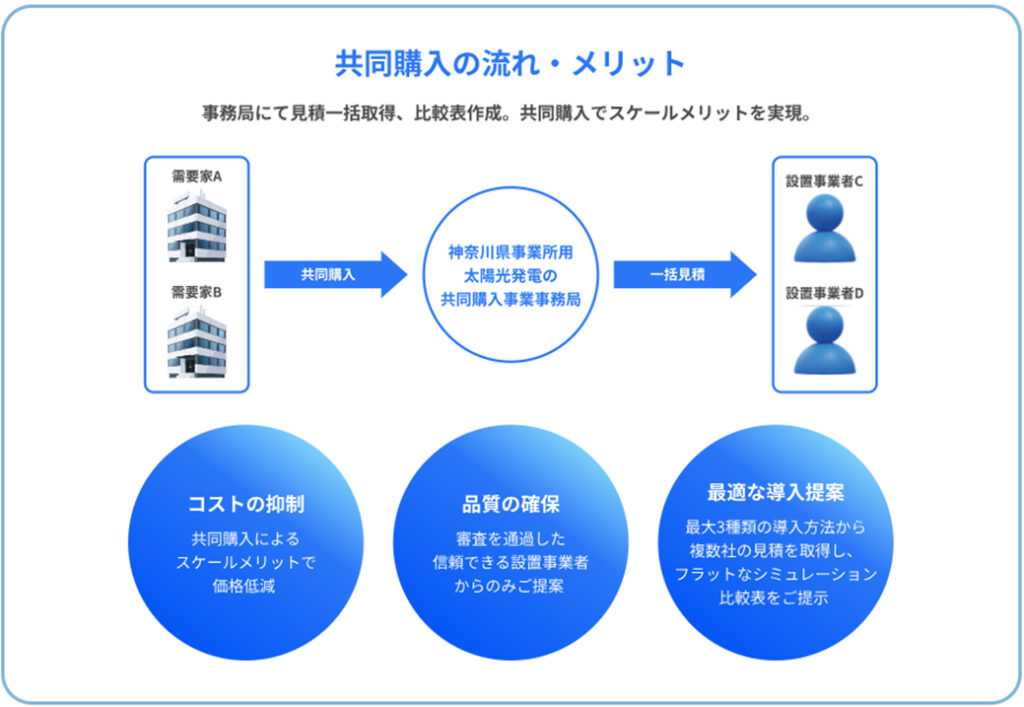 共同購入の流れ・メリット

事務局にて見積一括取得、比較表作成。共同購入でスケールメリットを実現。

需要家A

需要家B

共同購入

神奈川県事業所用
太陽光発電の
共同購入事業事務局

一括見積

設置事業者C

設置事業者D

コストの抑制

共同購入による
スケールメリットで
価格低減

品質の確保

審査を通過した
信頼できる設置事業者
からのみご提案

最適な導入提案

最大3種類の導入方法から
複数社の見積を取得し、
フラットなシミュレーション
比較表をご提示